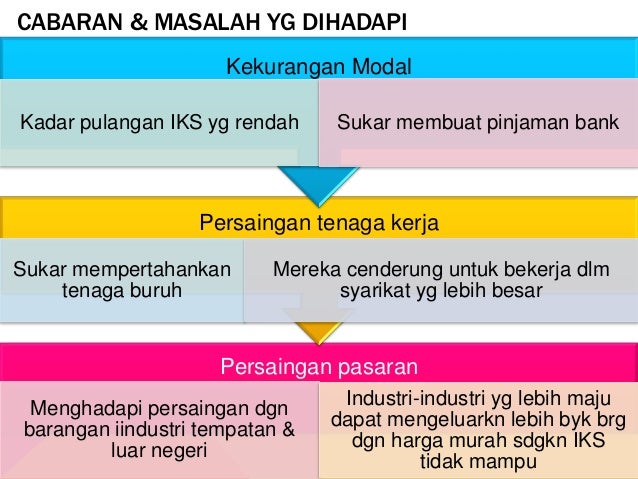 CABARAN & MASALAH YG DIHADAPI

Kekurangan Modal

Kadar pulangan IKS yg rendah

Sukar membuat pinjaman bank

Persaingan tenaga kerja

Sukar mempertahankan tenaga buruh

Mereka cenderung untuk bekerja dlm syarikat yg lebih besar

Persaingan pasaran

Menghadapi persaingan dgn barangan iindustri tempatan & luar negeri

Industri-industri yg lebih maju dapat mengeluarkn lebih byk brg dgn harga murah sdgkn IKS tidak mampu